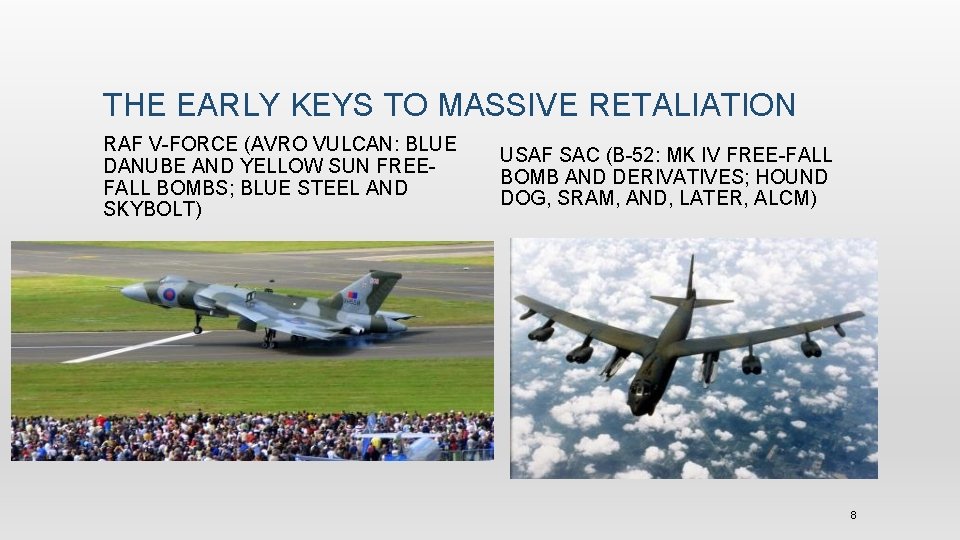 THE EARLY KEYS TO MASSIVE RETALIATION

RAF V-FORCE (AVRO VULCAN: BLUE DANUBE AND YELLOW SUN FREE-FALL BOMBS; BLUE STEEL AND SKYBOLT)

USAF SAC (B-52: MK IV FREE-FALL BOMB AND DERIVATIVES; HOUND DOG, SRAM, AND, LATER, ALCM)

8